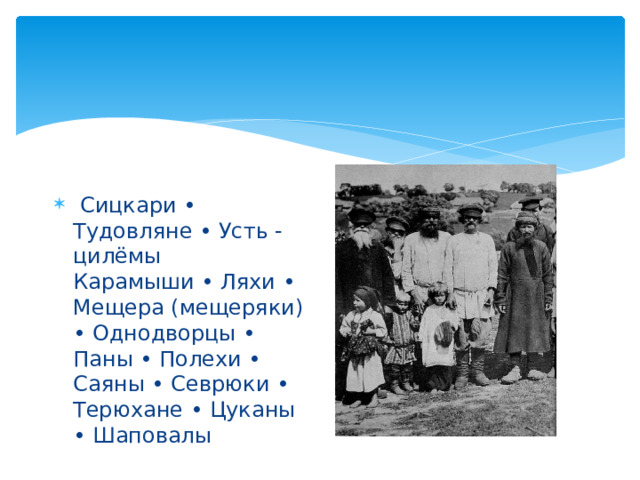 Сицкари • Тудовляне • Усть - цилёмы Карамыши • Ляхи • Мещера (мещеряки) • Однодворцы • Паны • Полехи • Саяны • Севрюки • Терюхане • Цуканы • Шаповалы